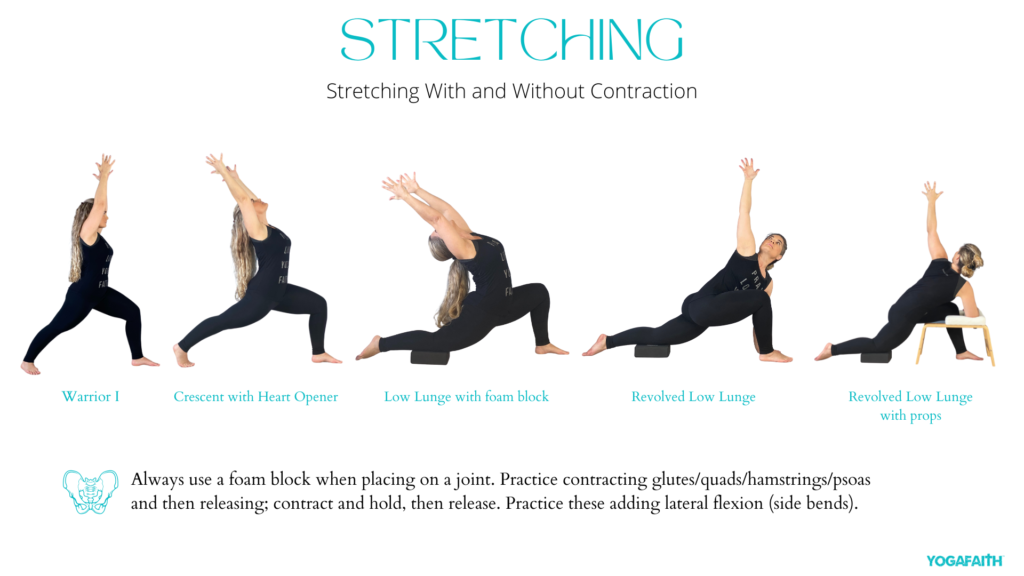 STRETCHING

Stretching With and Without Contraction

Warrior I

Crescent with Heart Opener

Low Lunge with foam block

Revolved Low Lunge

Revolved Low Lunge with props

Always use a foam block when placing on a joint. Practice contracting glutes/quads/hamstrings/psoas and then releasing; contract and hold, then release. Practice these adding lateral flexion (side bends).

YOGAFAITH